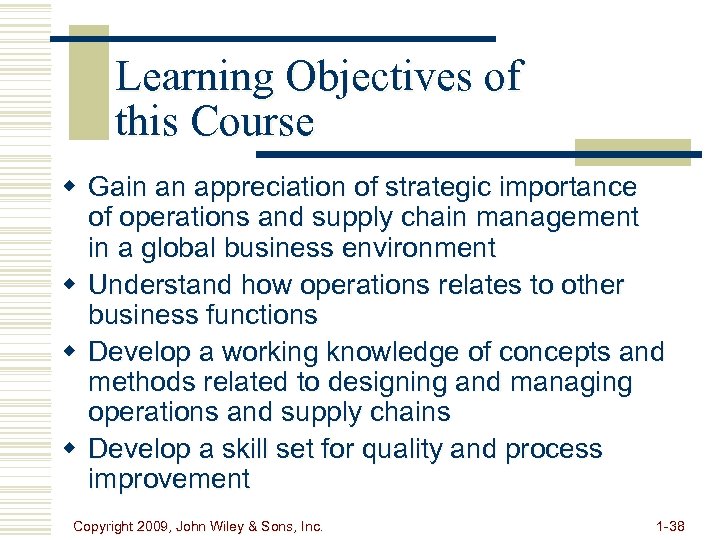 Learning Objectives of this Course

- Gain an appreciation of strategic importance of operations and supply chain management in a global business environment
- Understand how operations relates to other business functions
- Develop a working knowledge of concepts and methods related to designing and managing operations and supply chains
- Develop a skill set for quality and process improvement

Copyright 2009, John Wiley & Sons, Inc.

1-38